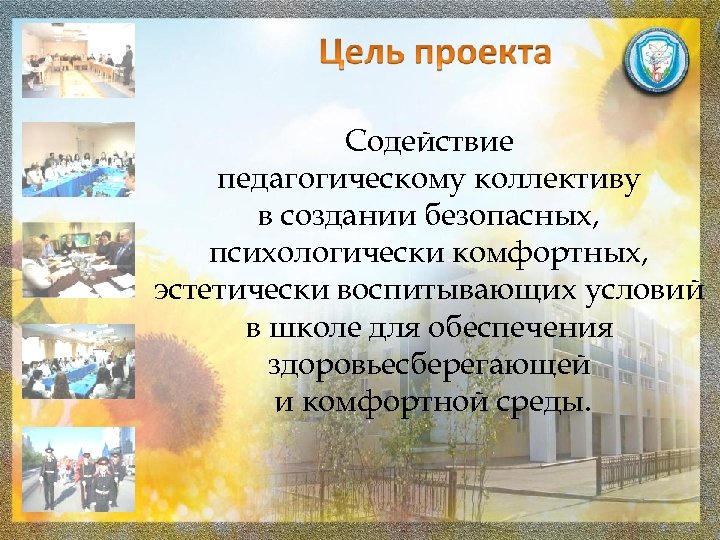 Цель проекта

Содействие педагогическому коллективу в создании безопасных, психологически комфортных, эстетически воспитывающих условий в школе для обеспечения здоровьесберегающей и комфортной среды.